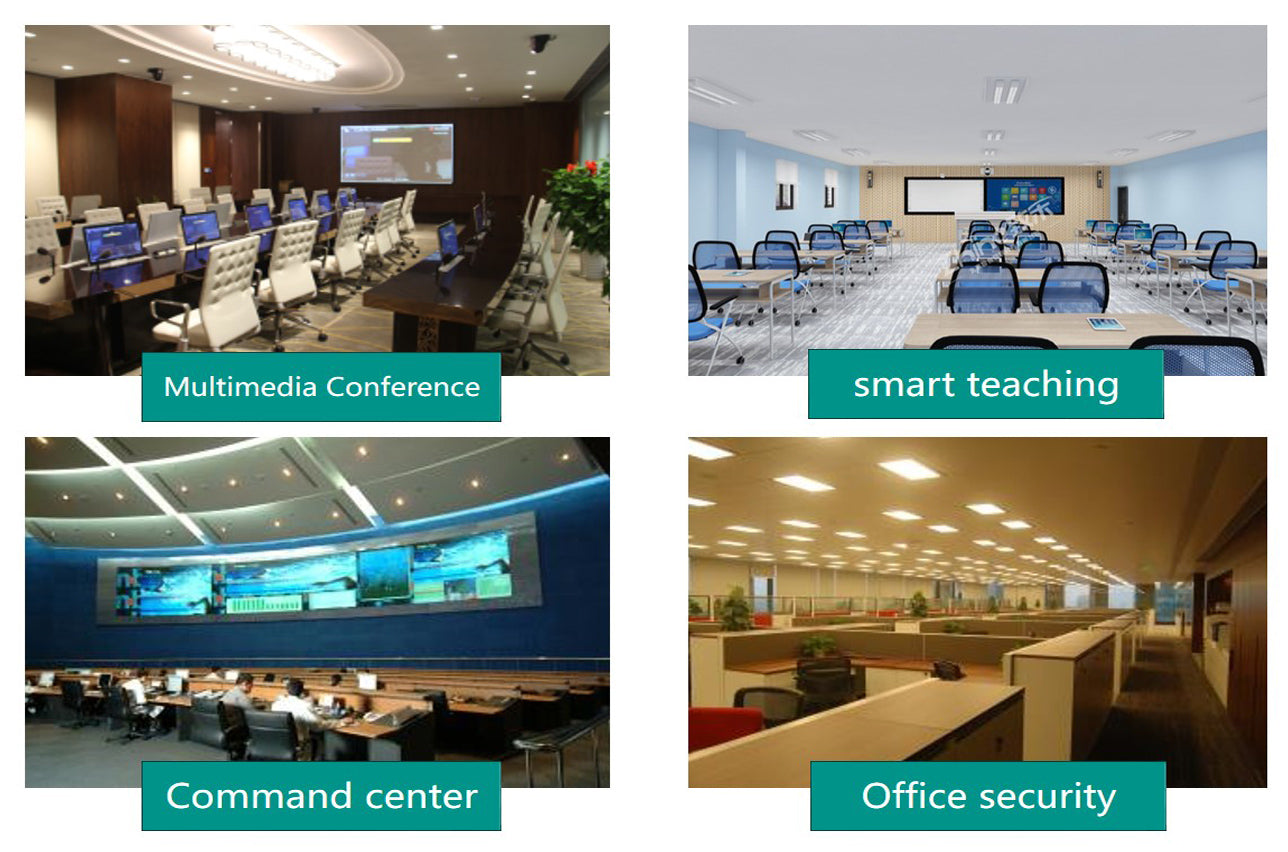 Multimedia Conference

smart teaching

Command center

Office security